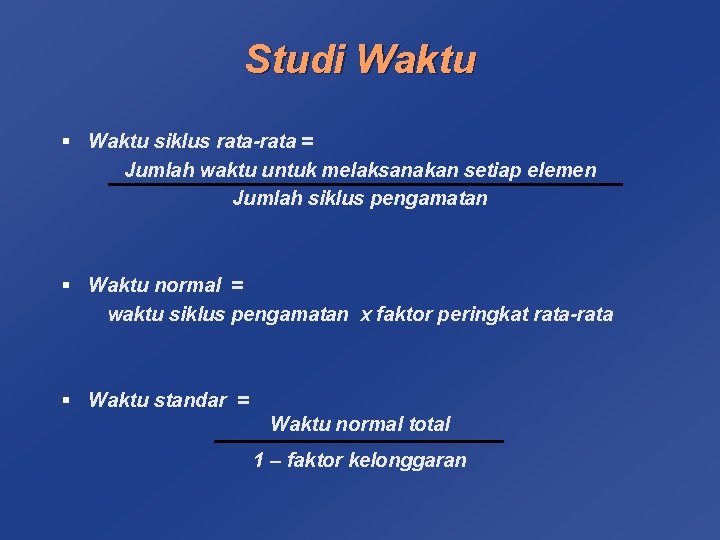 Studi Waktu

▪ Waktu siklus rata-rata =
$\frac{\text{Jumlah waktu untuk melaksanakan setiap elemen}}{\text{Jumlah siklus pengamatan}}$

▪ Waktu normal =
waktu siklus pengamatan x faktor peringkat rata-rata

▪ Waktu standar =
$\frac{\text{Waktu normal total}}{\text{1 – faktor kelonggaran}}$